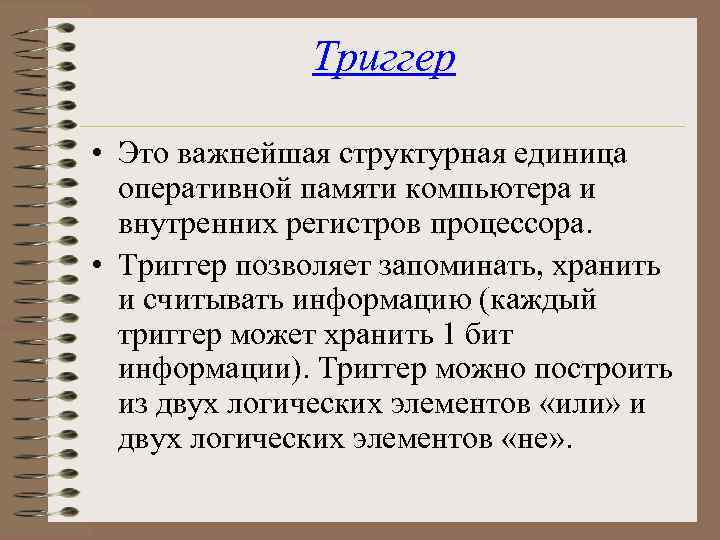 Триггер

• Это важнейшая структурная единица оперативной памяти компьютера и внутренних регистров процессора.

• Триггер позволяет запоминать, хранить и считывать информацию (каждый триггер может хранить 1 бит информации). Триггер можно построить из двух логических элементов «или» и двух логических элементов «не».